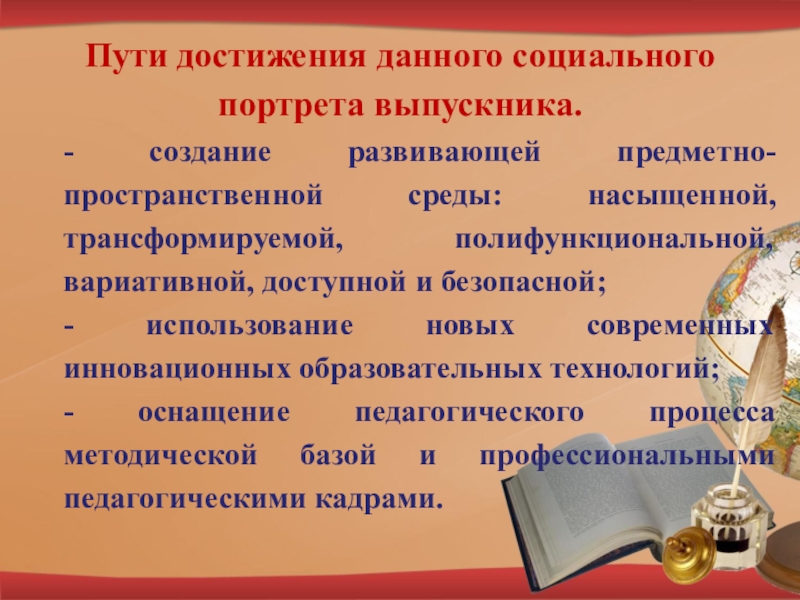 Пути достижения данного социального портрета выпускника.

- создание развивающей предметно-пространственной среды: насыщенной, трансформируемой, полифункциональной, вариативной, доступной и безопасной;

- использование новых современных инновационных образовательных технологий;

- оснащение педагогического процесса методической базой и профессиональными педагогическими кадрами.